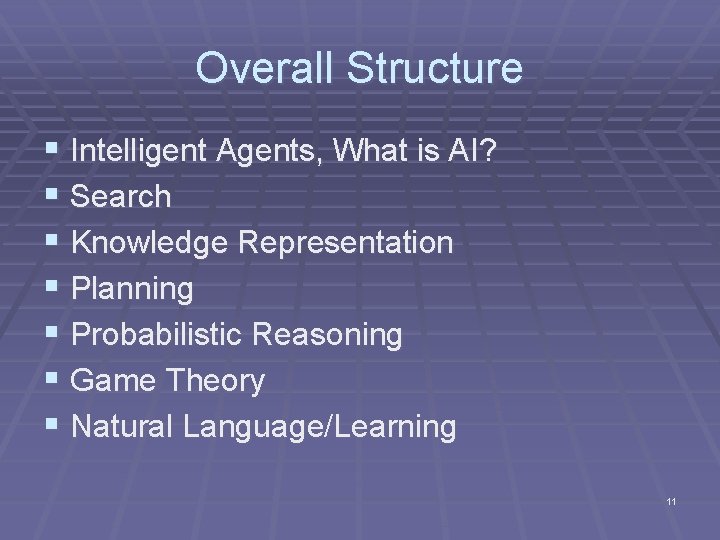 Overall Structure

- Intelligent Agents, What is AI?
- Search
- Knowledge Representation
- Planning
- Probabilistic Reasoning
- Game Theory
- Natural Language/Learning

11